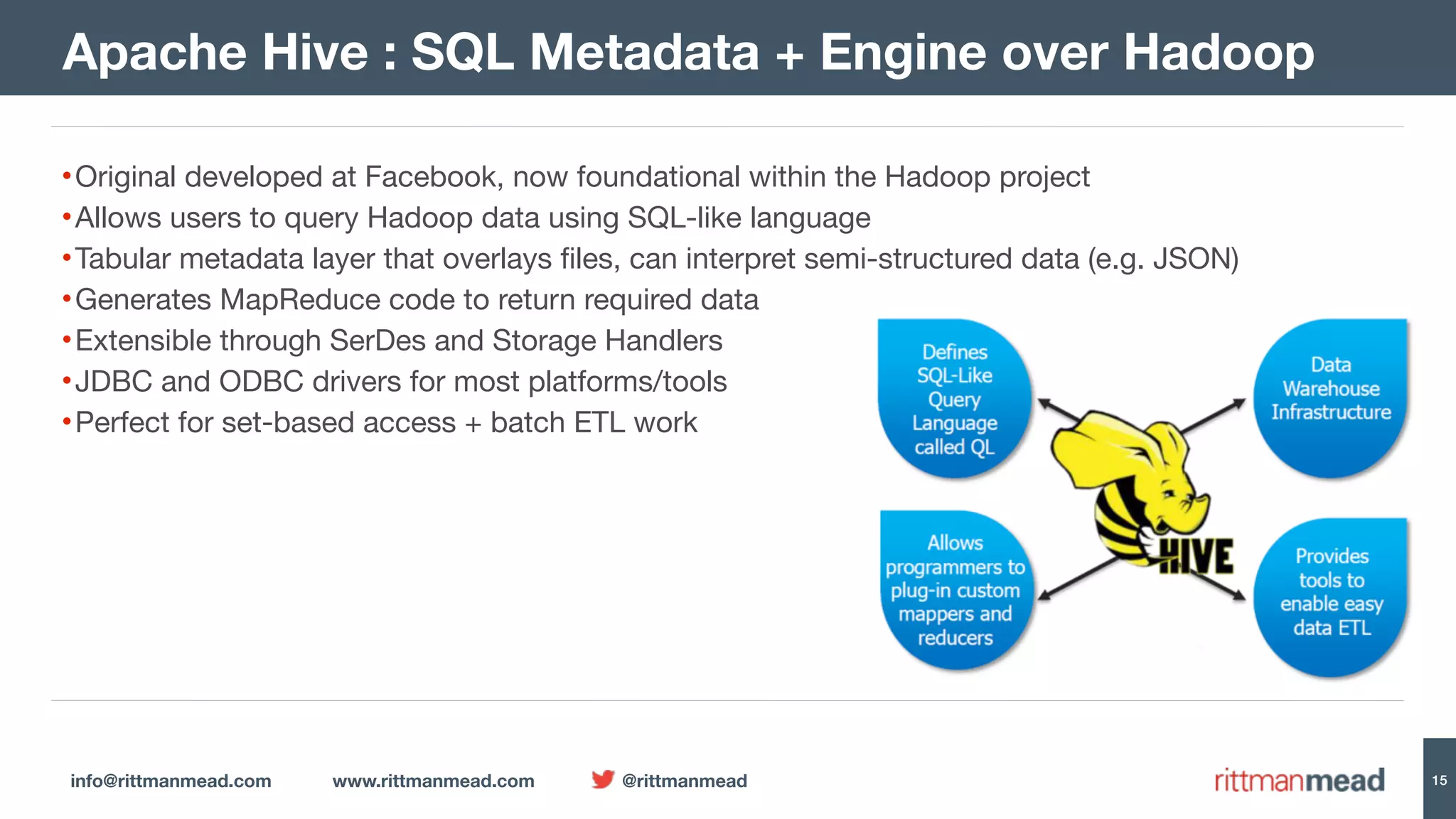 Apache Hive : SQL Metadata + Engine over Hadoop

•Original developed at Facebook, now foundational within the Hadoop project
•Allows users to query Hadoop data using SQL-like language
•Tabular metadata layer that overlays files, can interpret semi-structured data (e.g. JSON)
•Generates MapReduce code to return required data
•Extensible through SerDes and Storage Handlers
•JDBC and ODBC drivers for most platforms/tools
•Perfect for set-based access + batch ETL work

Defines SQL-Like Query Language called QL

Data Warehouse Infrastructure

HIVE

Allows programmers to plug-in custom mappers and reducers

Provides tools to enable easy data ETL

info@rittmanmead.com www.rittmanmead.com @rittmanmead

rittmanmead

15